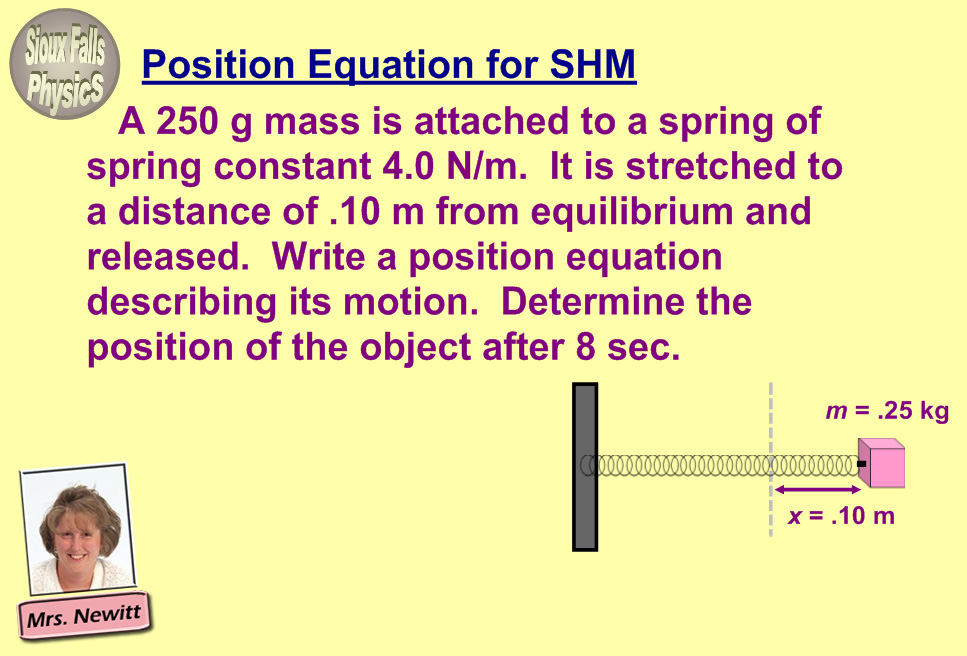 Sioux Falls Physics

Position Equation for SHM

A 250 g mass is attached to a spring of spring constant 4.0 N/m. It is stretched to a distance of .10 m from equilibrium and released. Write a position equation describing its motion. Determine the position of the object after 8 sec.

$m$ = .25 kg

$x$ = .10 m

Mrs. Newitt